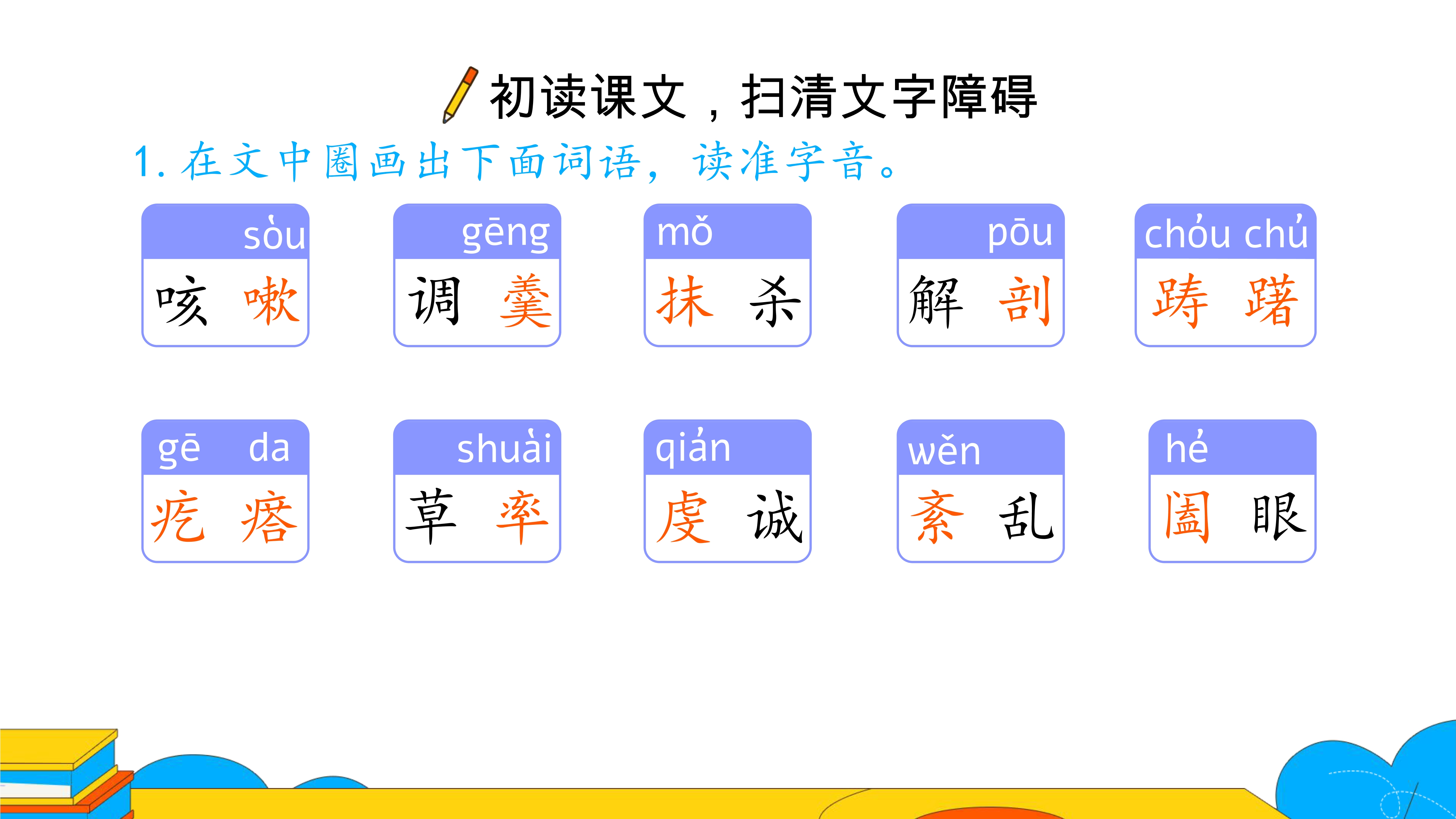 初读课文，扫清文字障碍

1. 在文中圈画出下面词语，读准字音。

sòu
咳 嗽

gēng
调 羹

mǒ
抹 杀

pōu
解 剖

chóu chú
踌 躇

gē da
疙 瘩

shuài
草 率

qián
虔 诚

wěn
紊 乱

hé
阖 眼